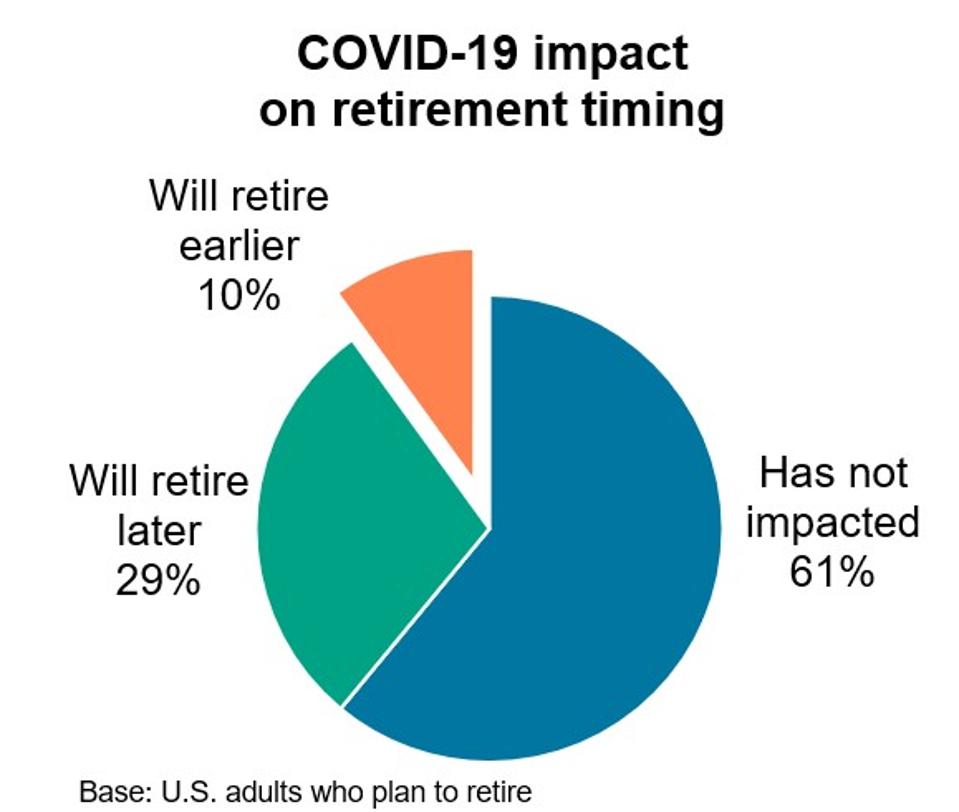 COVID-19 impact on retirement timing

Will retire earlier 10%

Will retire later 29%

Has not impacted 61%

Base: U.S. adults who plan to retire